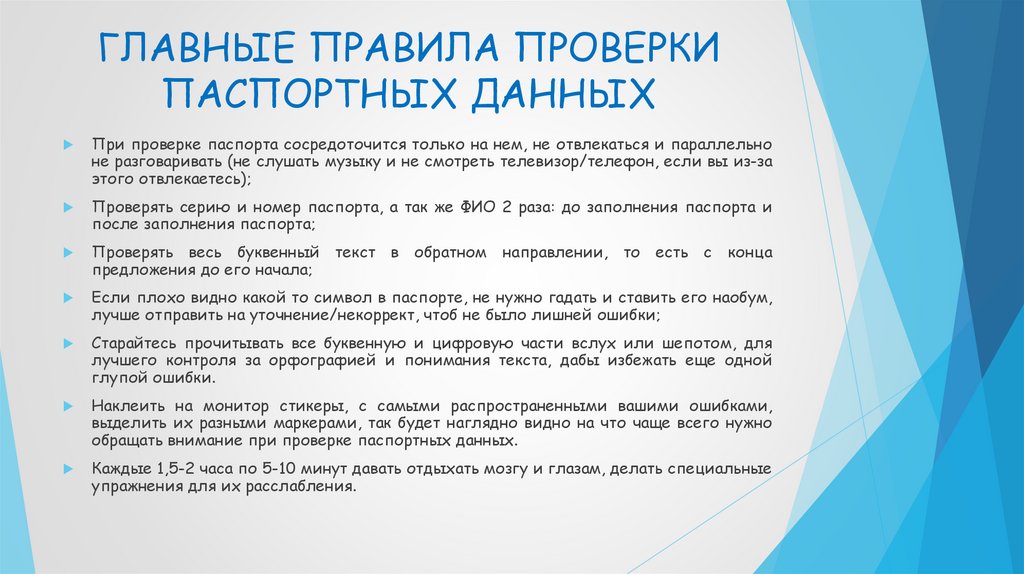 ГЛАВНЫЕ ПРАВИЛА ПРОВЕРКИ ПАСПОРТНЫХ ДАННЫХ

При проверке паспорта сосредоточится только на нем, не отвлекаться и параллельно не разговаривать (не слушать музыку и не смотреть телевизор/телефон, если вы из-за этого отвлекаетесь);

Проверять серию и номер паспорта, а так же ФИО 2 раза: до заполнения паспорта и после заполнения паспорта;

Проверять весь буквенный текст в обратном направлении, то есть с конца предложения до его начала;

Если плохо видно какой то символ в паспорте, не нужно гадать и ставить его наобум, лучше отправить на уточнение/некоррект, чтоб не было лишней ошибки;

Старайтесь прочитывать все буквенную и цифровую части вслух или шепотом, для лучшего контроля за орфографией и понимания текста, дабы избежать еще одной глупой ошибки.

Наклеить на монитор стикеры, с самыми распространенными вашими ошибками, выделить их разными маркерами, так будет наглядно видно на что чаще всего нужно обращать внимание при проверке паспортных данных.

Каждые 1,5-2 часа по 5-10 минут давать отдыхать мозгу и глазам, делать специальные упражнения для их расслабления.